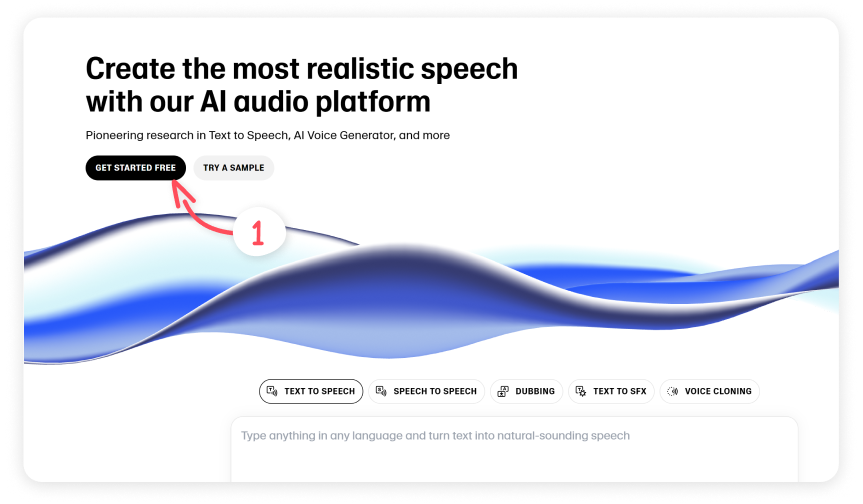 Create the most realistic speech with our AI audio platform

Pioneering research in Text to Speech, AI Voice Generator, and more

GET STARTED FREE TRY A SAMPLE

1

TEXT TO SPEECH SPEECH TO SPEECH DUBBING TEXT TO SFX VOICE CLONING

Type anything in any language and turn text into natural-sounding speech